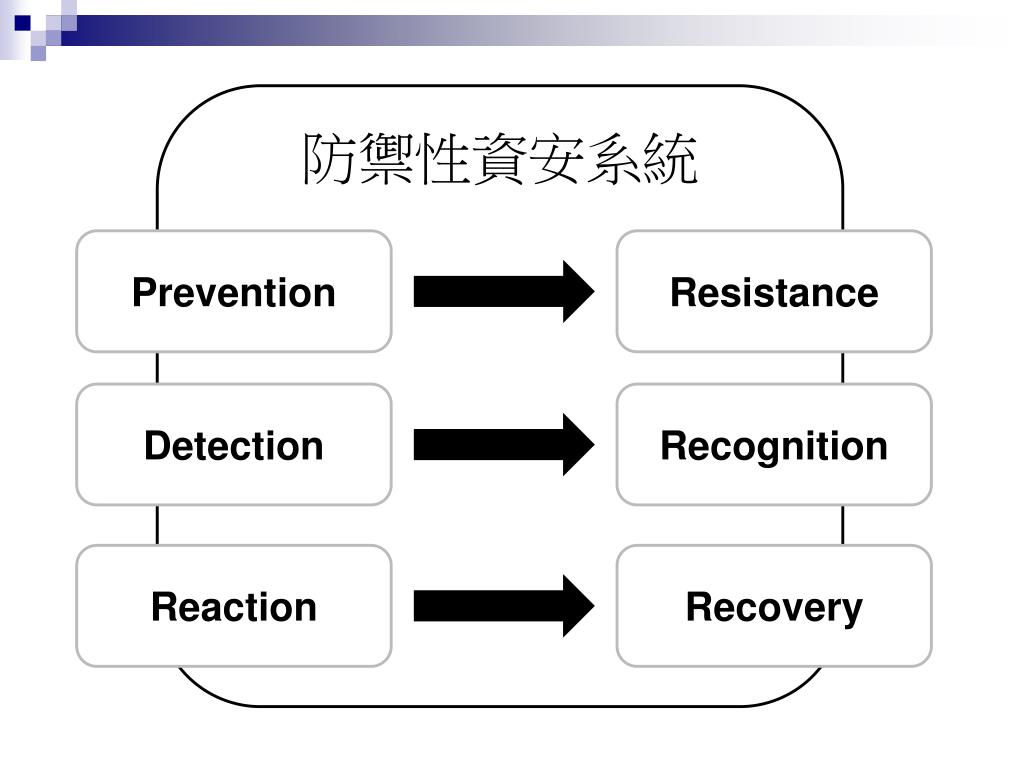 防禦性資安系統

Prevention

Resistance

Detection

Recognition

Reaction

Recovery